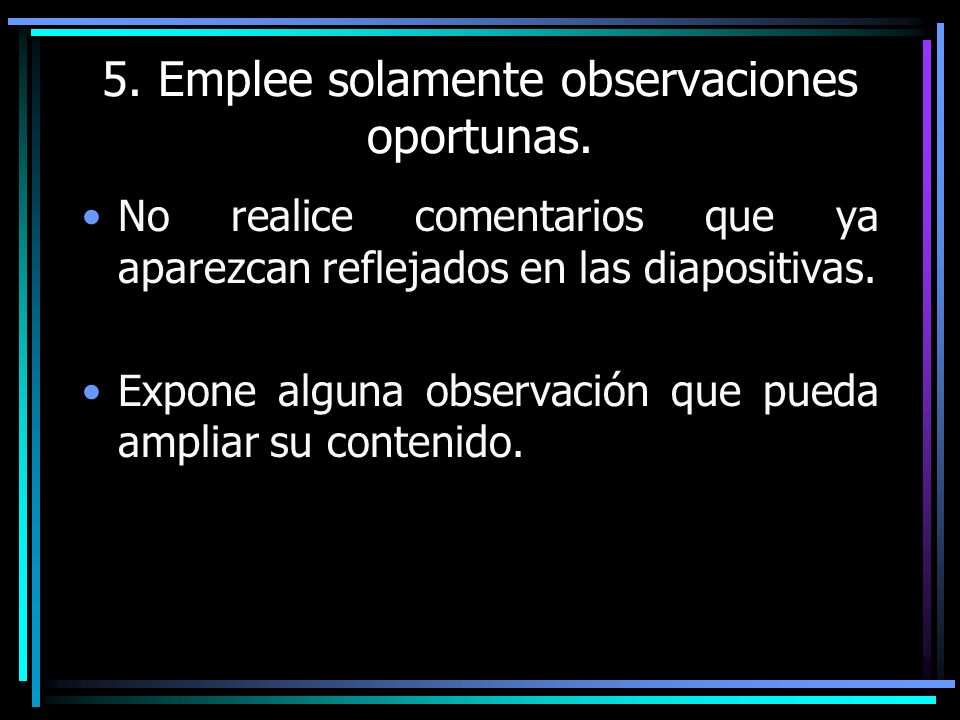 5. Emplee solamente observaciones oportunas.

• No realice comentarios que ya aparezcan reflejados en las diapositivas.

• Expone alguna observación que pueda ampliar su contenido.